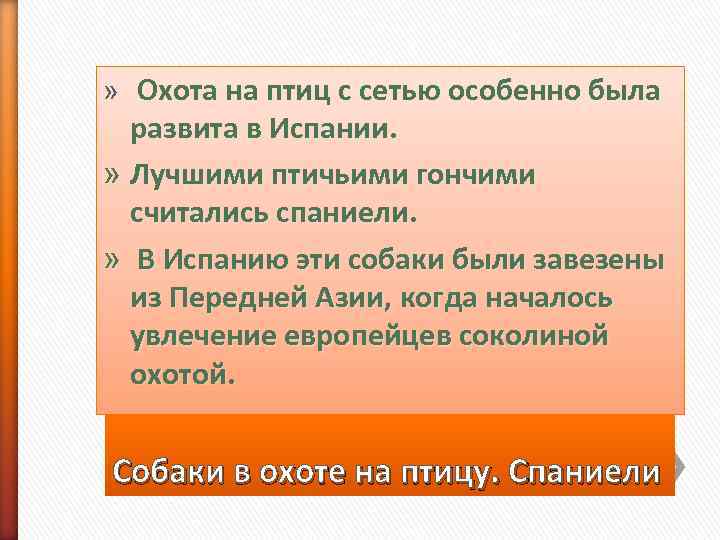 » Охота на птиц с сетью особенно была развита в Испании.

» Лучшими птичьими гончими считались спаниели.

» В Испанию эти собаки были завезены из Передней Азии, когда началось увлечение европейцев соколиной охотой.

Собаки в охоте на птицу. Спаниели